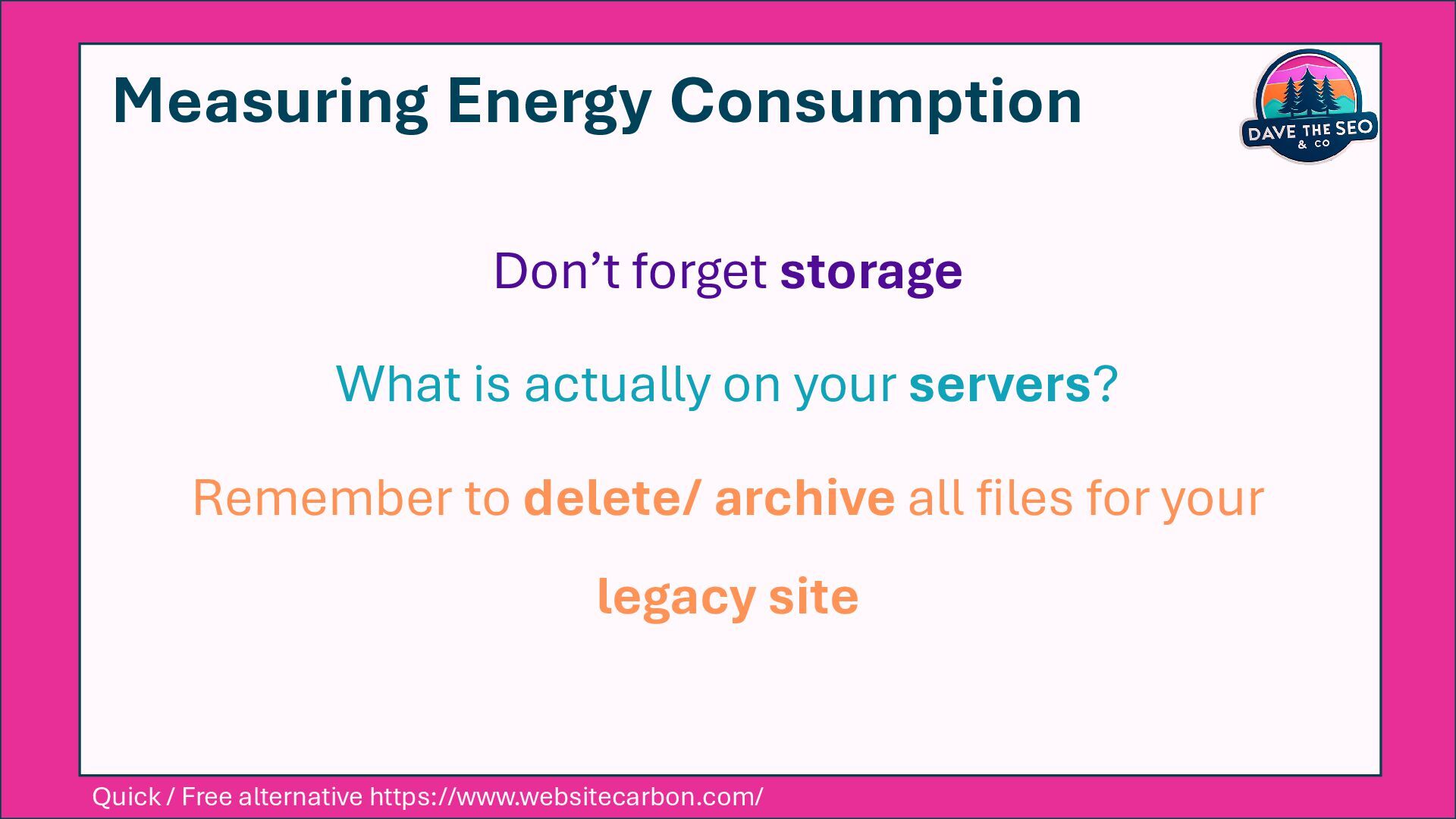 Measuring Energy Consumption

DAVE THE SEO & CO

Don’t forget storage

What is actually on your servers?

Remember to delete/ archive all files for your legacy site

Quick / Free alternative https://www.websitecarbon.com/